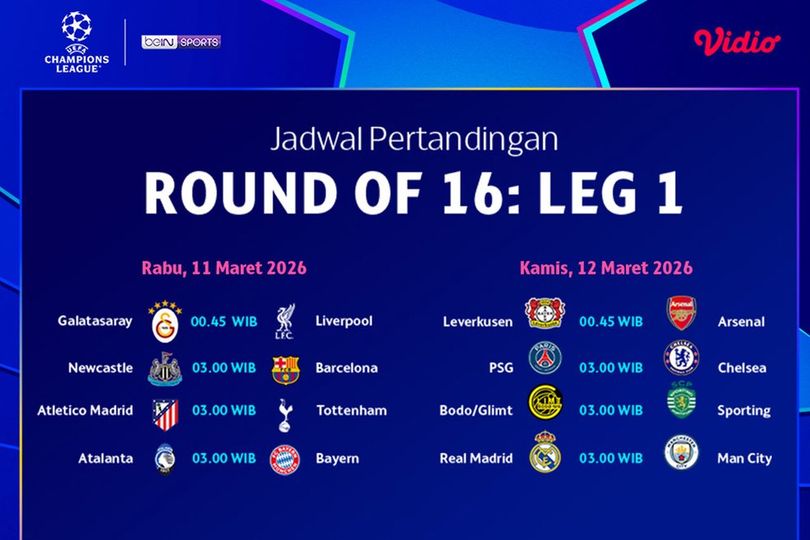 UEFA CHAMPIONS LEAGUE

beIN SPORTS

Vidio

Jadwal Pertandingan

ROUND OF 16: LEG 1

Rabu, 11 Maret 2026

Galatasaray 00.45 WIB Liverpool

Newcastle 03.00 WIB Barcelona

Atletico Madrid 03.00 WIB Tottenham

Atalanta 03.00 WIB Bayern

Kamis, 12 Maret 2026

Leverkusen 00.45 WIB Arsenal

PSG 03.00 WIB Chelsea

Bodo/Glimt 03.00 WIB Sporting

Real Madrid 03.00 WIB Man City